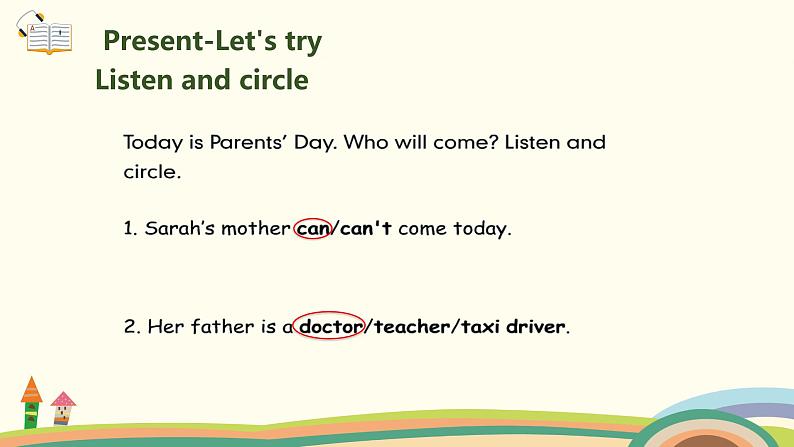 Present-Let's try
Listen and circle

Today is Parents' Day. Who will come? Listen and circle.

1. Sarah's mother can/can't come today.

2. Her father is a doctor/teacher/taxi driver.